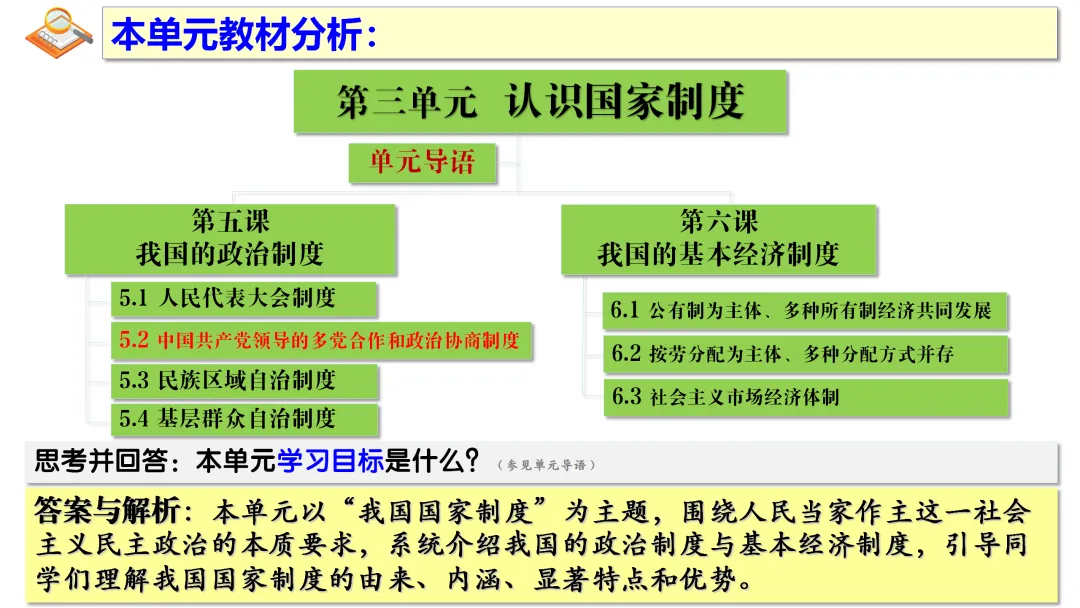 本单元教材分析：

第三单元 认识国家制度

单元导语

第五课
我国的政治制度

5.1 人民代表大会制度

5.2 中国共产党领导的多党合作和政治协商制度

5.3 民族区域自治制度

5.4 基层群众自治制度

第六课
我国的基本经济制度

6.1 公有制为主体、多种所有制经济共同发展

6.2 按劳分配为主体、多种分配方式并存

6.3 社会主义市场经济体制

思考并回答：本单元学习目标是什么？（参见单元导语）

答案与解析：本单元以“我国国家制度”为主题，围绕人民当家作主这一社会主义民主政治的本质要求，系统介绍我国的政治制度与基本经济制度，引导同学们理解我国国家制度的由来、内涵、显著特点和优势。